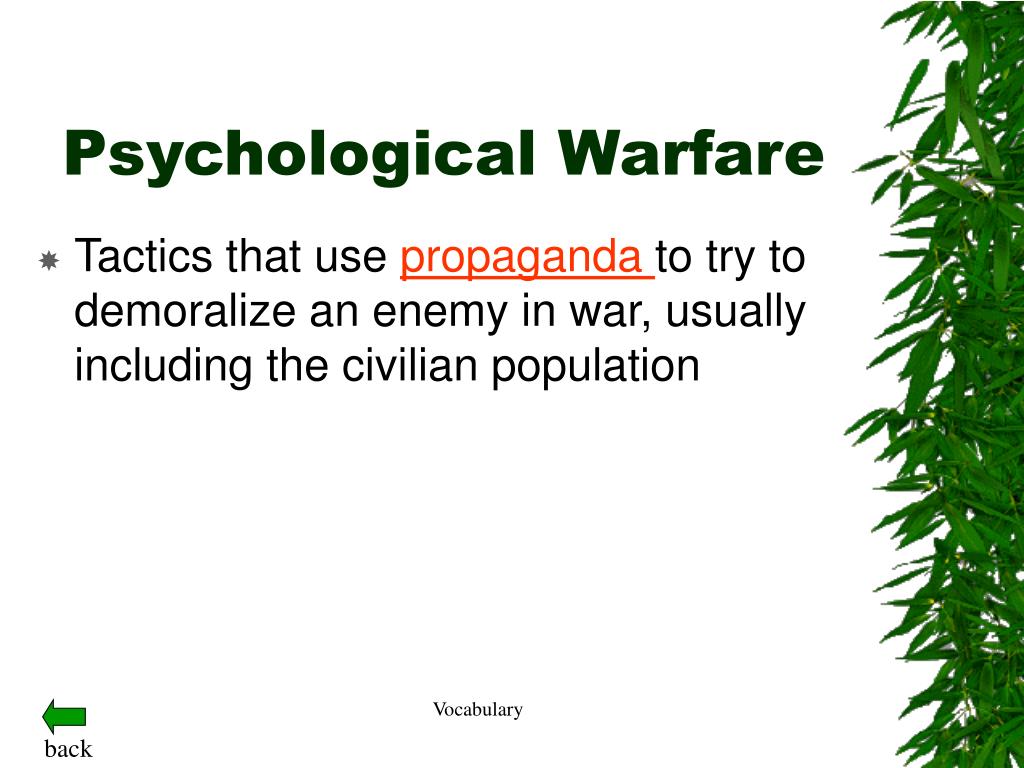 Psychological Warfare

Tactics that use propaganda to try to demoralize an enemy in war, usually including the civilian population

Vocabulary

back